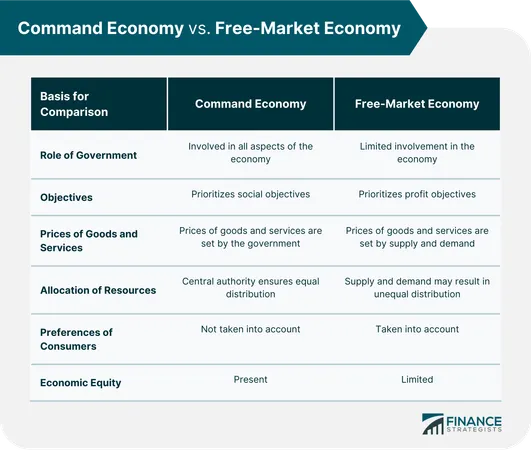 Command Economy vs. Free-Market Economy

| Basis for Comparison | Command Economy | Free-Market Economy |
|---|---|---|
| Role of Government | Involved in all aspects of the economy | Limited involvement in the economy |
| Objectives | Prioritizes social objectives | Prioritizes profit objectives |
| Prices of Goods and Services | Prices of goods and services are set by the government | Prices of goods and services are set by supply and demand |
| Allocation of Resources | Central authority ensures equal distribution | Supply and demand may result in unequal distribution |
| Preferences of Consumers | Not taken into account | Taken into account |
| Economic Equity | Present | Limited |

FINANCE STRATEGISTS